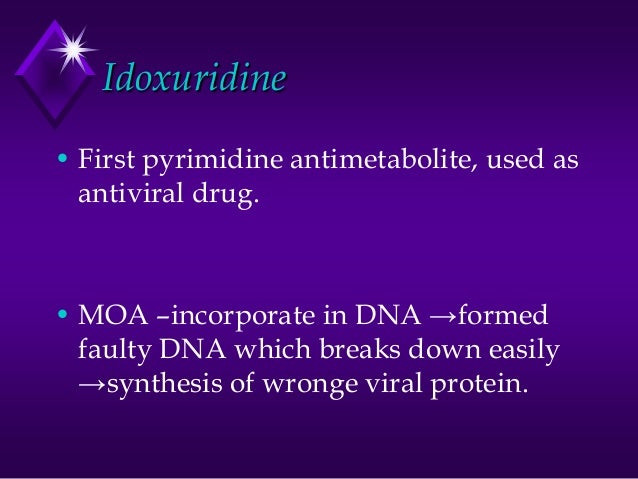 Idoxuridine

• First pyrimidine antimetabolite, used as antiviral drug.

• MOA –incorporate in DNA →formed faulty DNA which breaks down easily →synthesis of wronge viral protein.